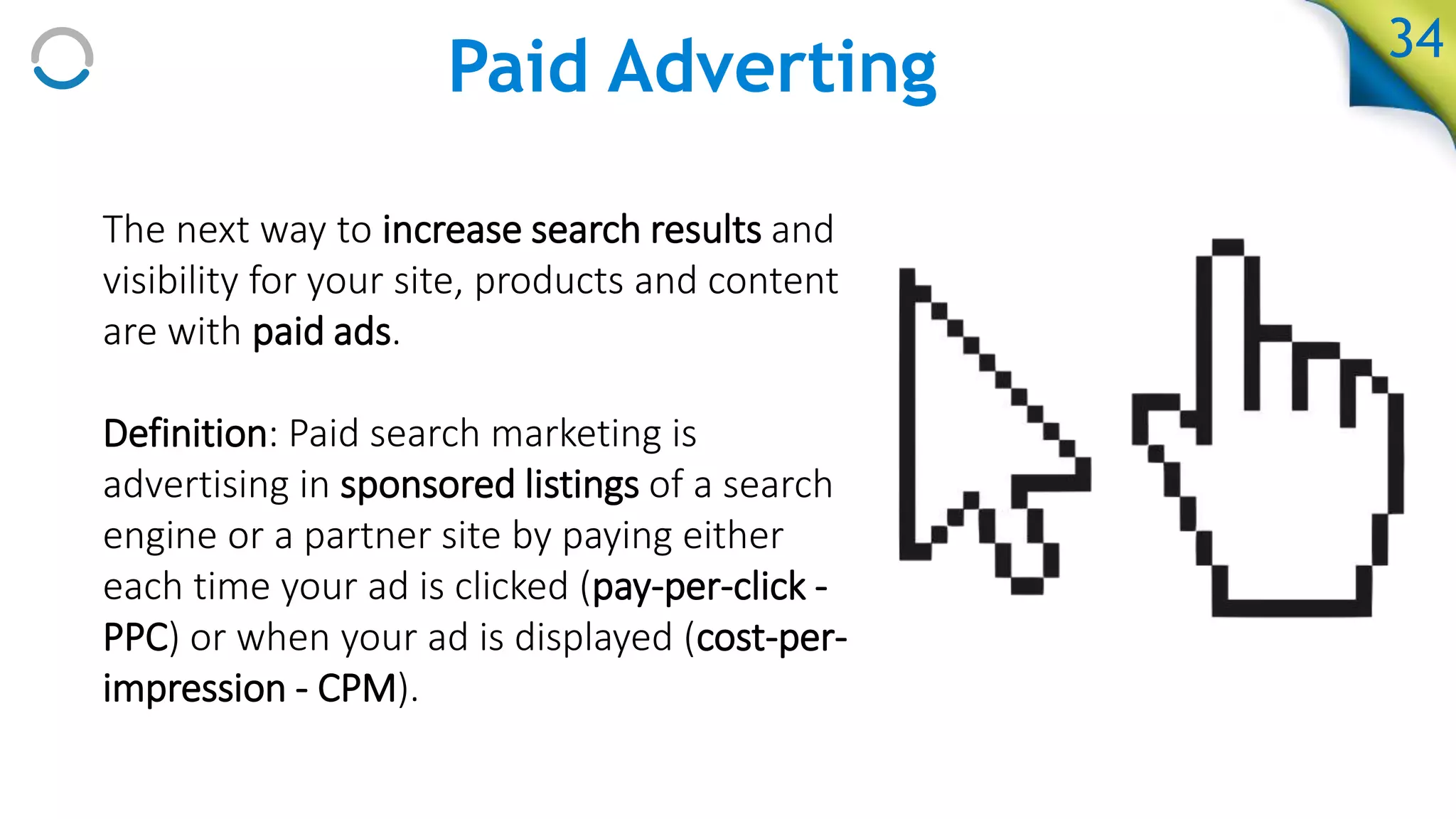 Paid Adverting

34

The next way to increase search results and visibility for your site, products and content are with paid ads.

Definition: Paid search marketing is advertising in sponsored listings of a search engine or a partner site by paying either each time your ad is clicked (pay-per-click - PPC) or when your ad is displayed (cost-per-impression - CPM).